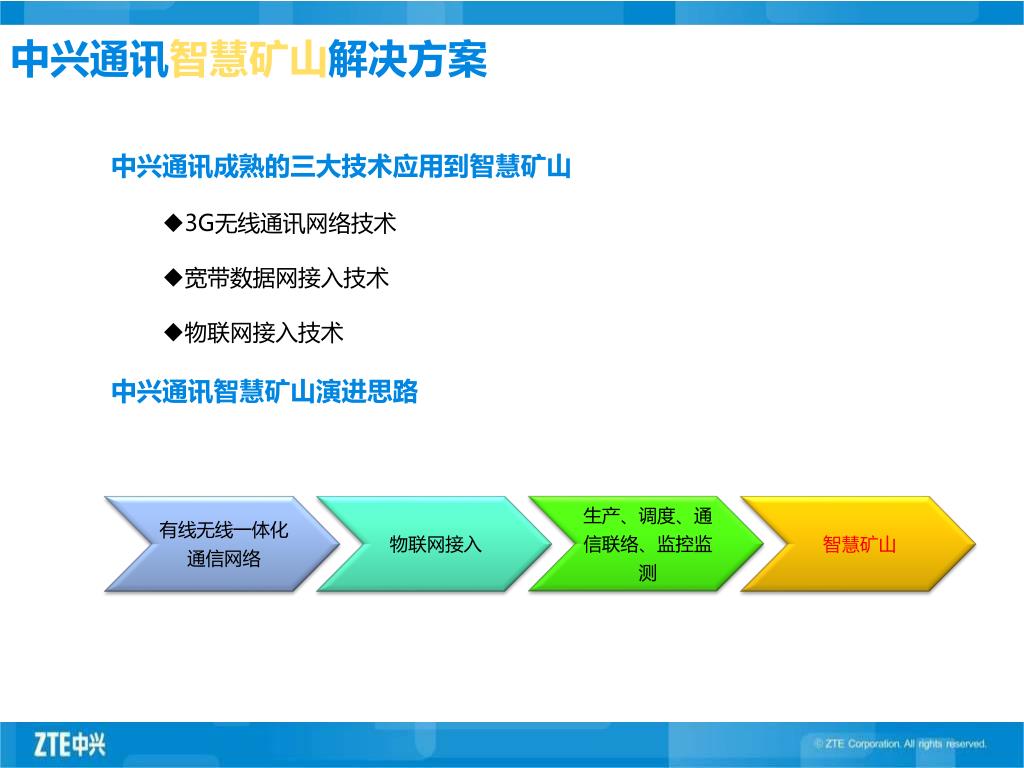 中兴通讯智慧矿山解决方案

中兴通讯成熟的三大技术应用到智慧矿山

◆3G无线通讯网络技术

◆宽带数据网接入技术

◆物联网接入技术

中兴通讯智慧矿山演进思路

有线无线一体化通信网络

物联网接入

生产、调度、通信联络、监控监测

智慧矿山

ZTE中兴

© ZTE Corporation. All rights reserved.